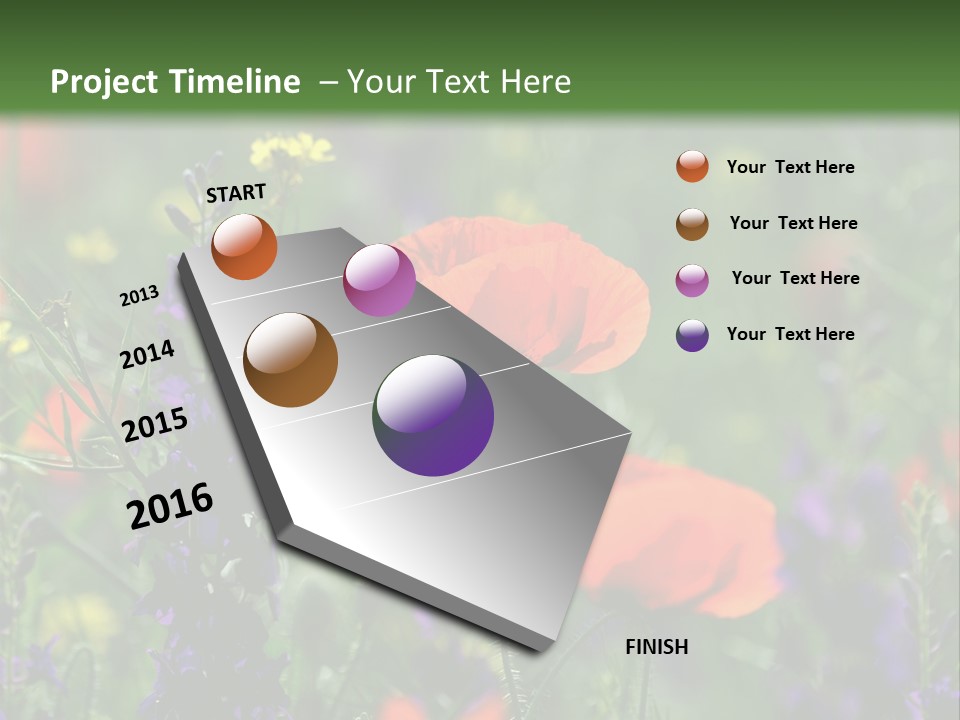 Project Timeline – Your Text Here

START

2013

2014

2015

2016

FINISH

Your Text Here

Your Text Here

Your Text Here

Your Text Here